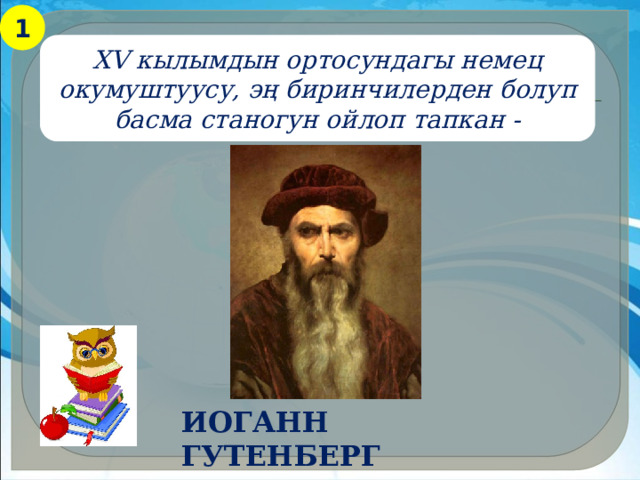 1

XV кылымдын ортосундагы немец окумуштуусу, эң биринчилерден болуп басма станогун ойлоп тапкан -

ИОГАНН ГУТЕНБЕРГ